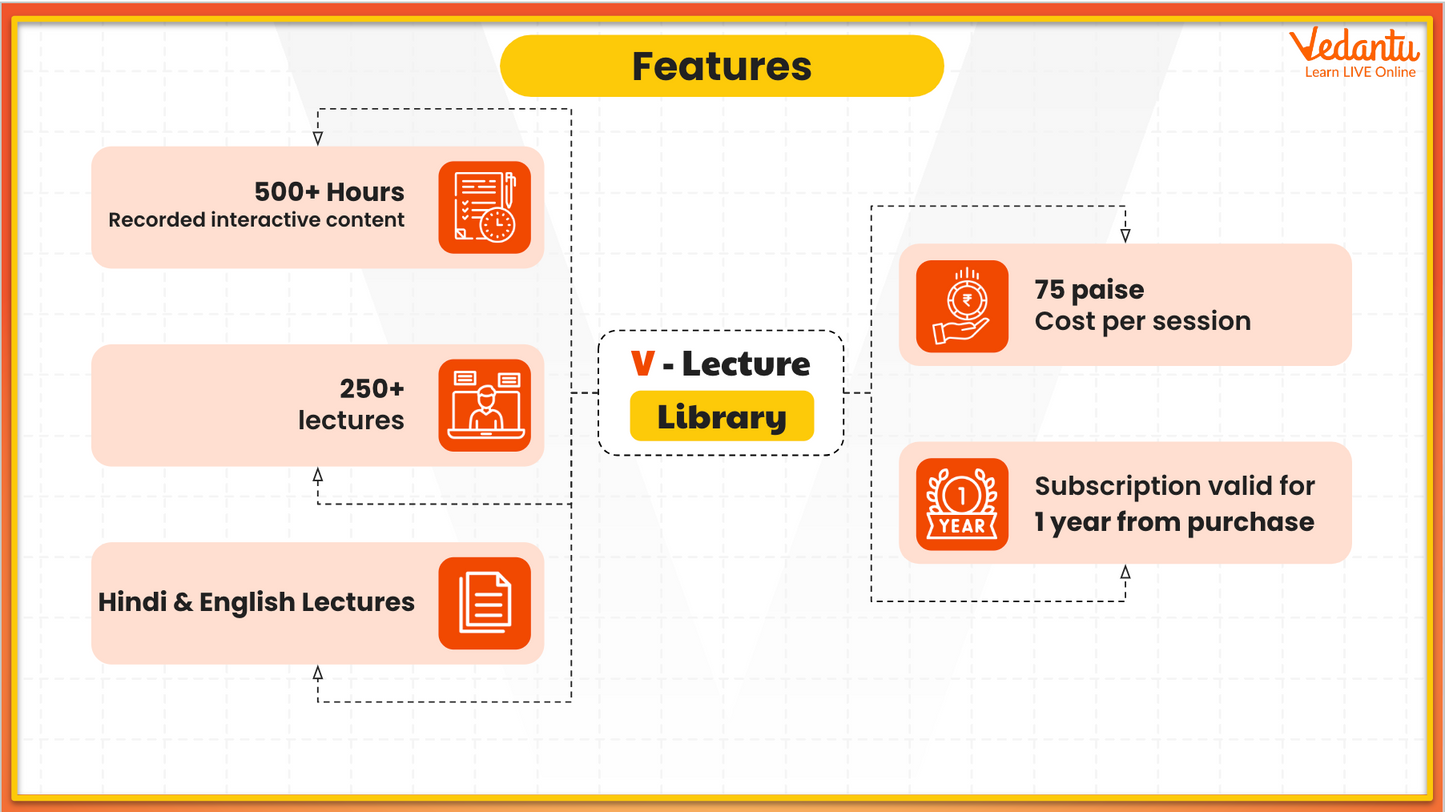 Features

Vedantu
Learn LIVE Online

500+ Hours
Recorded interactive content

250+
lectures

Hindi & English Lectures

V - Lecture
Library

75 paise
Cost per session

1
YEAR

Subscription valid for
1 year from purchase